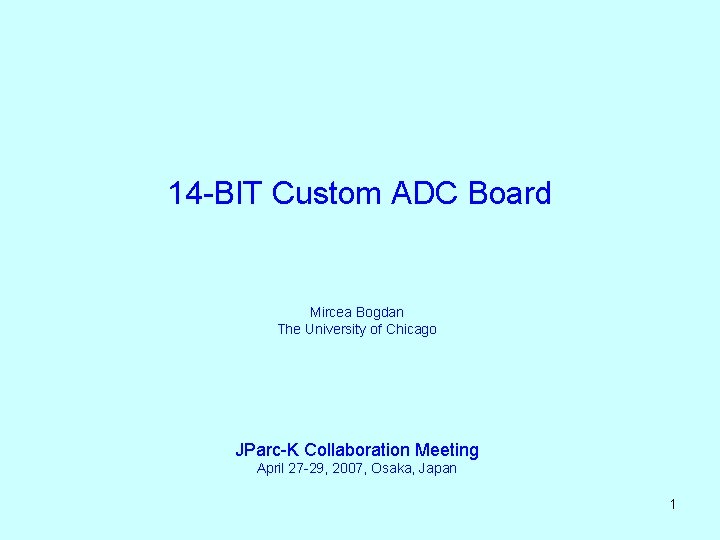 14-BIT Custom ADC Board

Mircea Bogdan
The University of Chicago

JParc-K Collaboration Meeting
April 27-29, 2007, Osaka, Japan

1